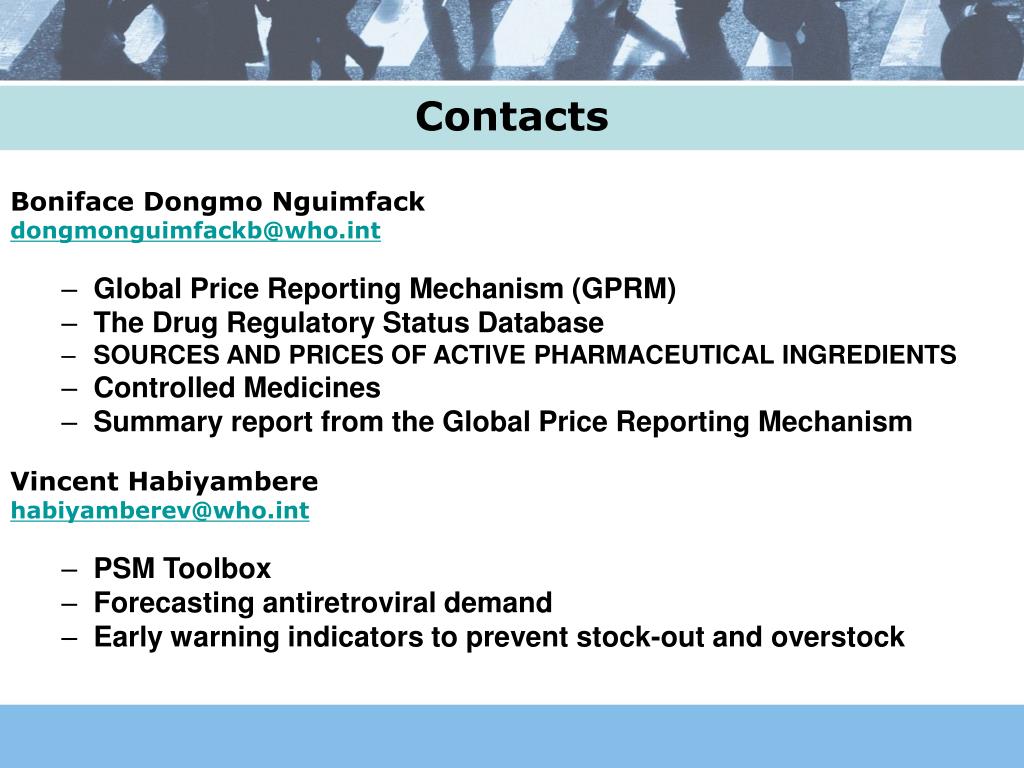 Contacts

Boniface Dongmo Nguimfack
dongmonguimfackb@who.int

– Global Price Reporting Mechanism (GPRM)
– The Drug Regulatory Status Database
– SOURCES AND PRICES OF ACTIVE PHARMACEUTICAL INGREDIENTS
– Controlled Medicines
– Summary report from the Global Price Reporting Mechanism

Vincent Habiyambere
habiyamberev@who.int

– PSM Toolbox
– Forecasting antiretroviral demand
– Early warning indicators to prevent stock-out and overstock